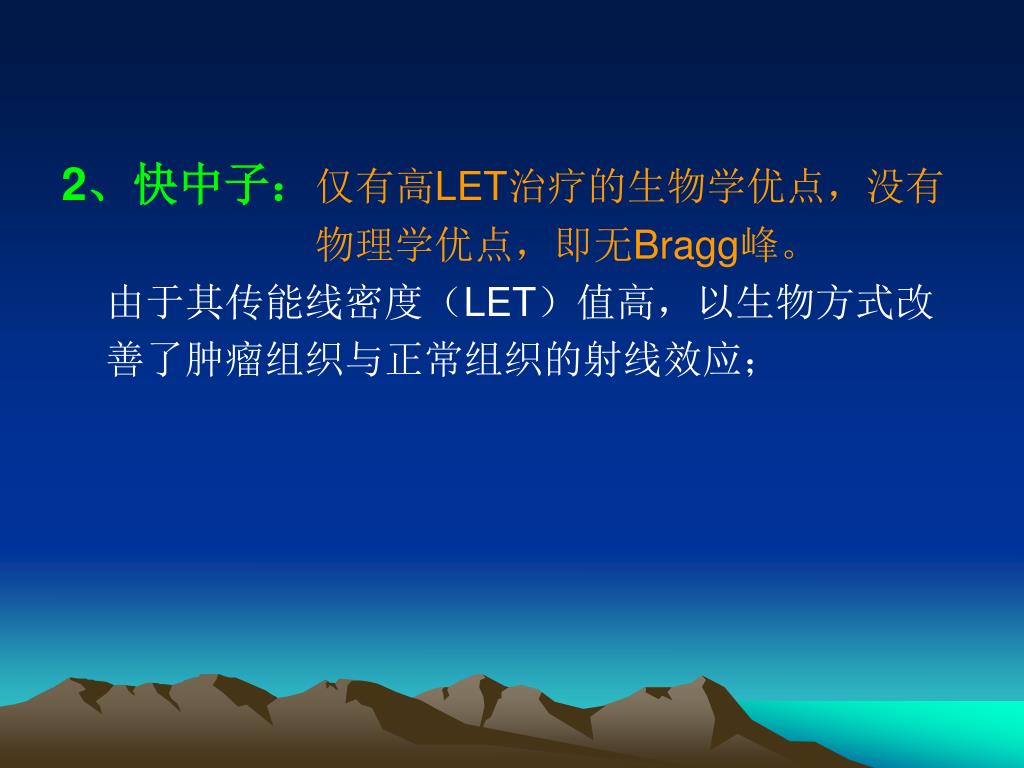 2、快中子：仅有高LET治疗的生物学优点，没有物理学优点，即无Bragg峰。

由于其传能线密度（LET）值高，以生物方式改善了肿瘤组织与正常组织的射线效应；